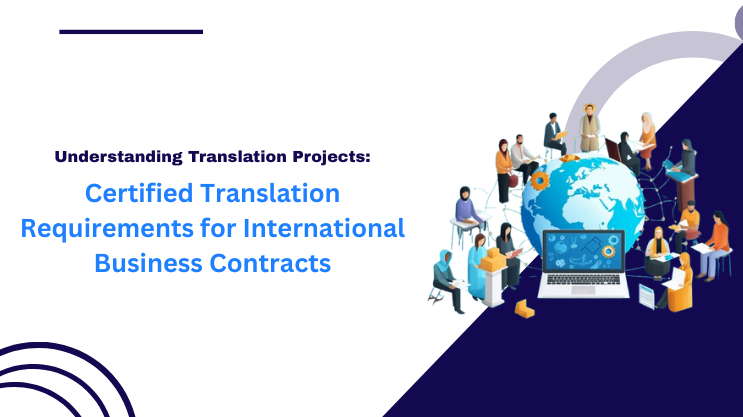 Understanding Translation Projects:

Certified Translation Requirements for International Business Contracts